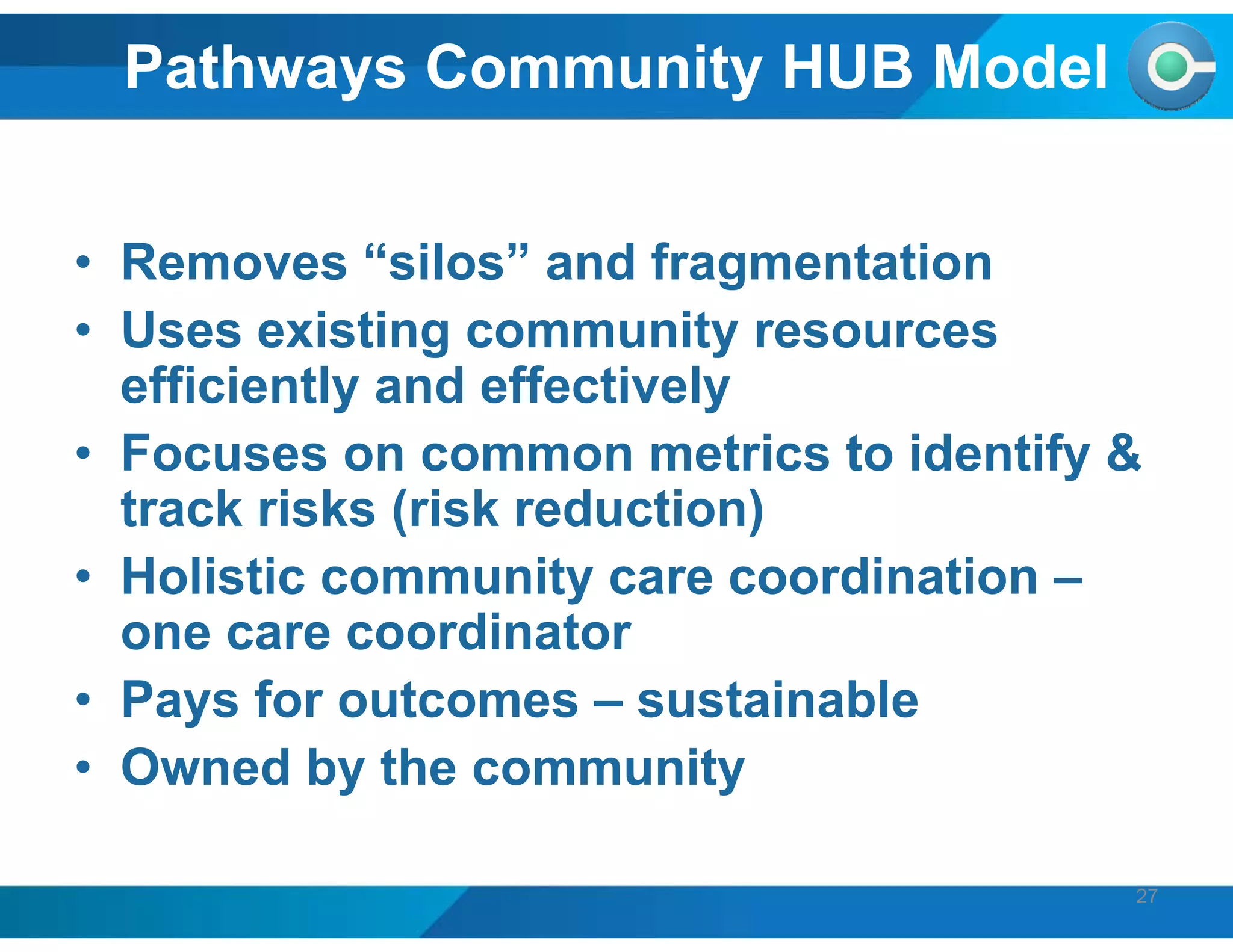 Pathways Community HUB Model

• Removes “silos” and fragmentation
• Uses existing community resources efficiently and effectively
• Focuses on common metrics to identify & track risks (risk reduction)
• Holistic community care coordination – one care coordinator
• Pays for outcomes – sustainable
• Owned by the community

27